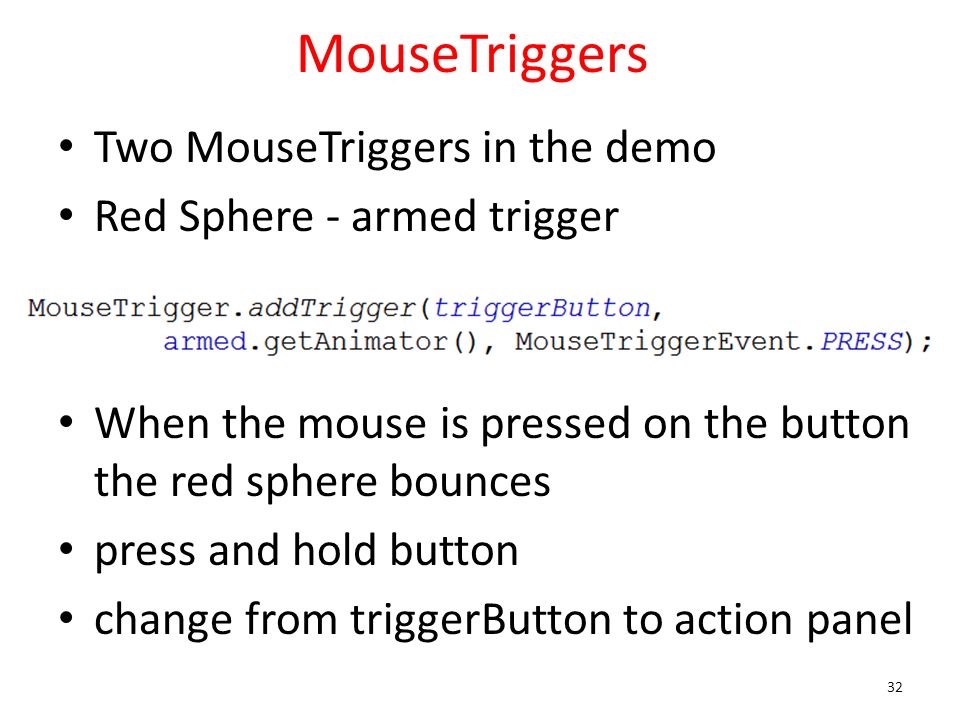 MouseTriggers

• Two MouseTriggers in the demo
• Red Sphere - armed trigger

MouseTrigger.addTrigger(triggerButton,
        armed.getAnimator(), MouseTriggerEvent.PRESS);

• When the mouse is pressed on the button the red sphere bounces
• press and hold button
• change from triggerButton to action panel

32